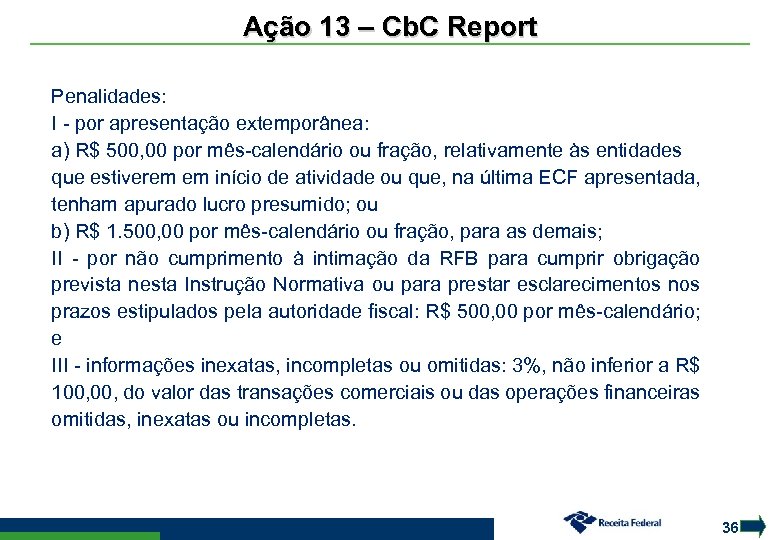 Ação 13 – CbC Report

Penalidades:
I - por apresentação extemporânea:
a) R$ 500,00 por mês-calendário ou fração, relativamente às entidades que estiverem em início de atividade ou que, na última ECF apresentada, tenham apurado lucro presumido; ou
b) R$ 1.500,00 por mês-calendário ou fração, para as demais;
II - por não cumprimento à intimação da RFB para cumprir obrigação prevista nesta Instrução Normativa ou para prestar esclarecimentos nos prazos estipulados pela autoridade fiscal: R$ 500,00 por mês-calendário; e
III - informações inexatas, incompletas ou omitidas: 3%, não inferior a R$ 100,00, do valor das transações comerciais ou das operações financeiras omitidas, inexatas ou incompletas.

Receita Federal

36